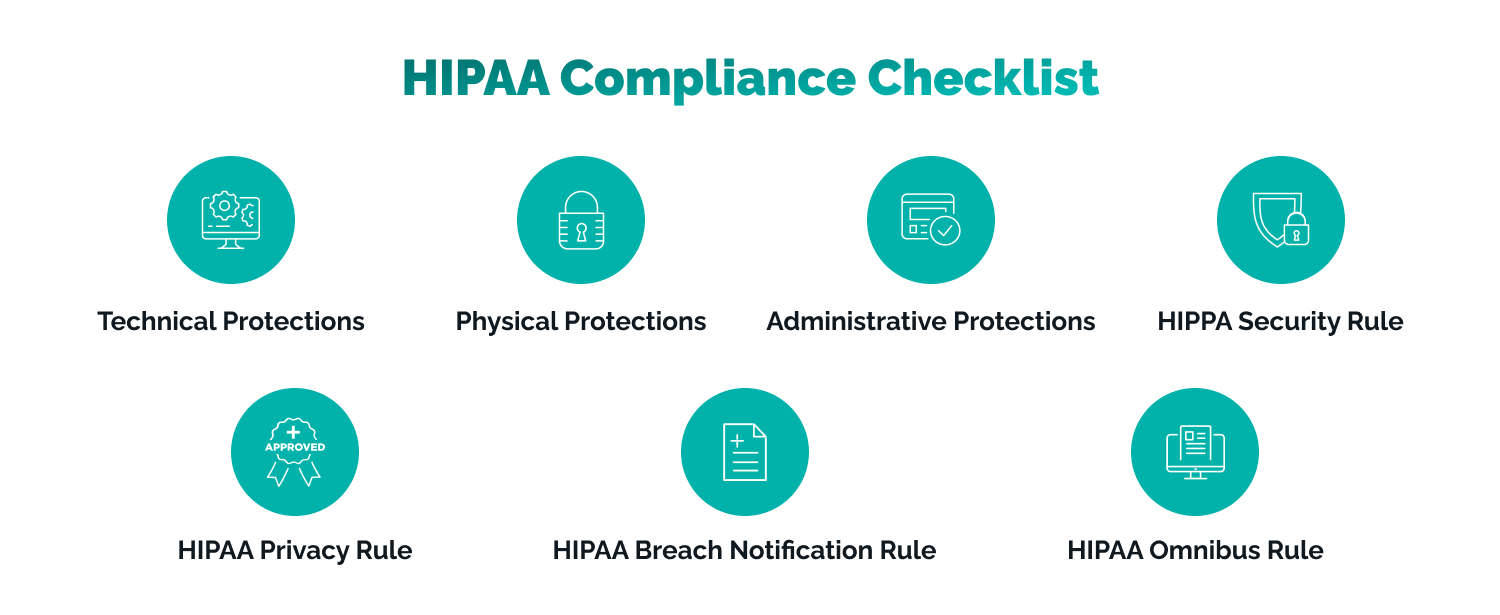 HIPAA Compliance Checklist

Technical Protections

Physical Protections

Administrative Protections

HIPPA Security Rule

APPROVED

HIPAA Privacy Rule

HIPAA Breach Notification Rule

HIPAA Omnibus Rule